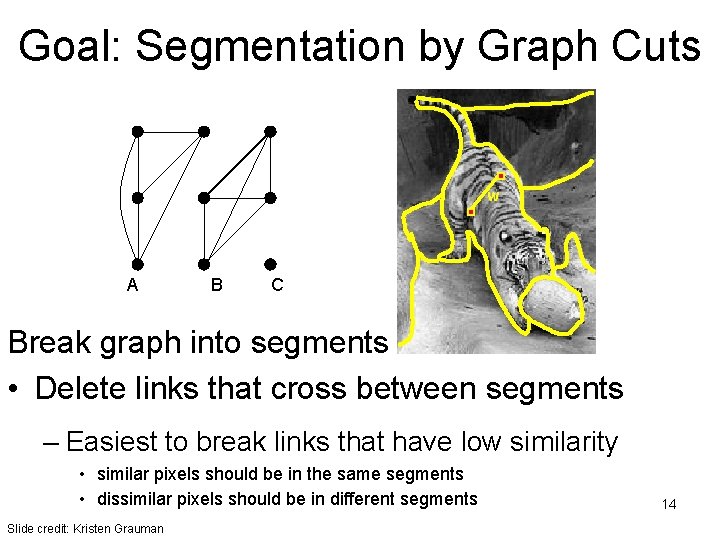 Goal: Segmentation by Graph Cuts

A B C

w

Break graph into segments

• Delete links that cross between segments

– Easiest to break links that have low similarity

• similar pixels should be in the same segments
• dissimilar pixels should be in different segments

14

Slide credit: Kristen Grauman